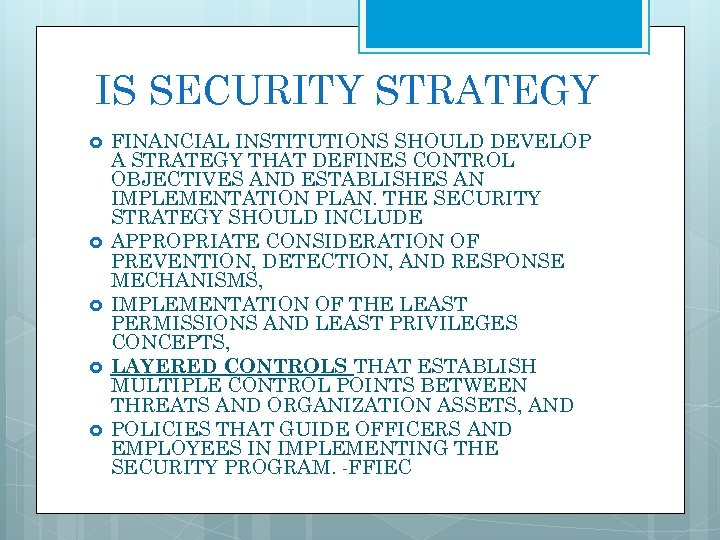 IS SECURITY STRATEGY

FINANCIAL INSTITUTIONS SHOULD DEVELOP A STRATEGY THAT DEFINES CONTROL OBJECTIVES AND ESTABLISHES AN IMPLEMENTATION PLAN. THE SECURITY STRATEGY SHOULD INCLUDE

APPROPRIATE CONSIDERATION OF PREVENTION, DETECTION, AND RESPONSE MECHANISMS,

IMPLEMENTATION OF THE LEAST PERMISSIONS AND LEAST PRIVILEGES CONCEPTS,

LAYERED CONTROLS THAT ESTABLISH MULTIPLE CONTROL POINTS BETWEEN THREATS AND ORGANIZATION ASSETS, AND

POLICIES THAT GUIDE OFFICERS AND EMPLOYEES IN IMPLEMENTING THE SECURITY PROGRAM. -FFIEC